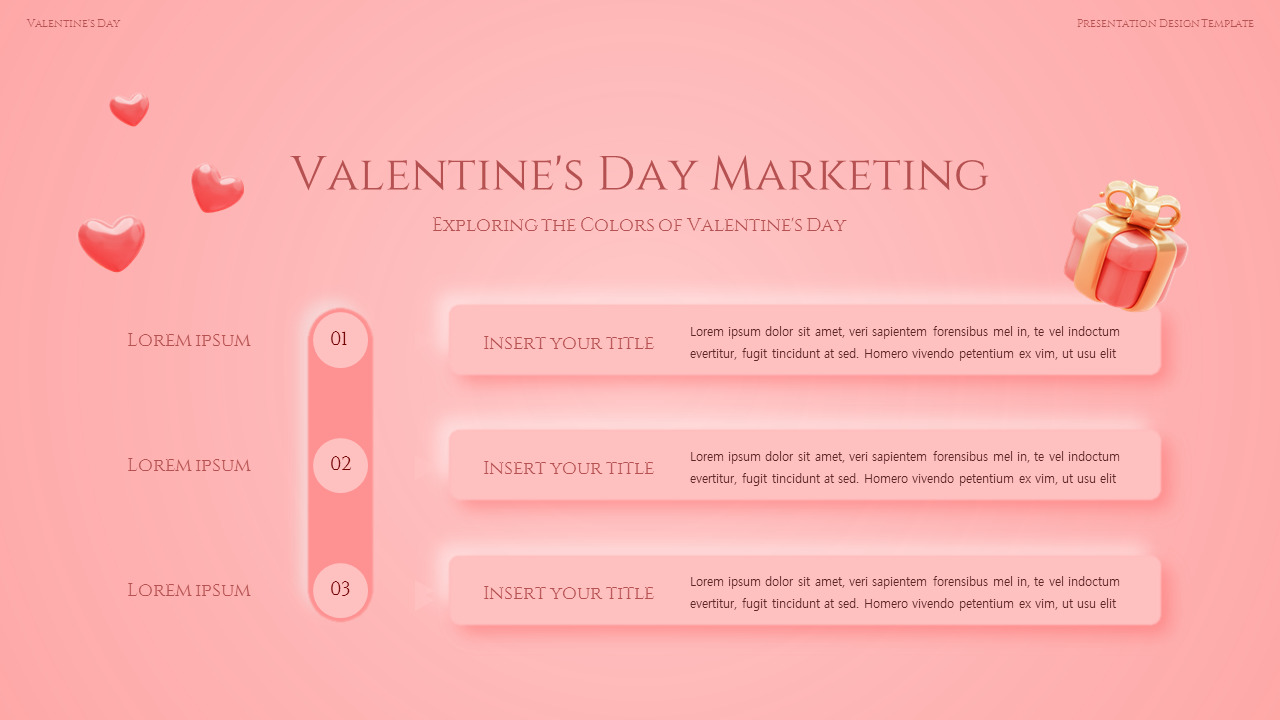 Valentine's Day

Presentation Design Template

Valentine's Day Marketing

Exploring the Colors of Valentine's Day

Lorem ipsum

01

Insert your title

Lorem ipsum dolor sit amet, veri sapientem forensibus mel in, te vel indoctum evertitur, fugit tincidunt at sed. Homero vivendo petentium ex vim, ut usu elit

Lorem ipsum

02

Insert your title

Lorem ipsum dolor sit amet, veri sapientem forensibus mel in, te vel indoctum evertitur, fugit tincidunt at sed. Homero vivendo petentium ex vim, ut usu elit

Lorem ipsum

03

Insert your title

Lorem ipsum dolor sit amet, veri sapientem forensibus mel in, te vel indoctum evertitur, fugit tincidunt at sed. Homero vivendo petentium ex vim, ut usu elit